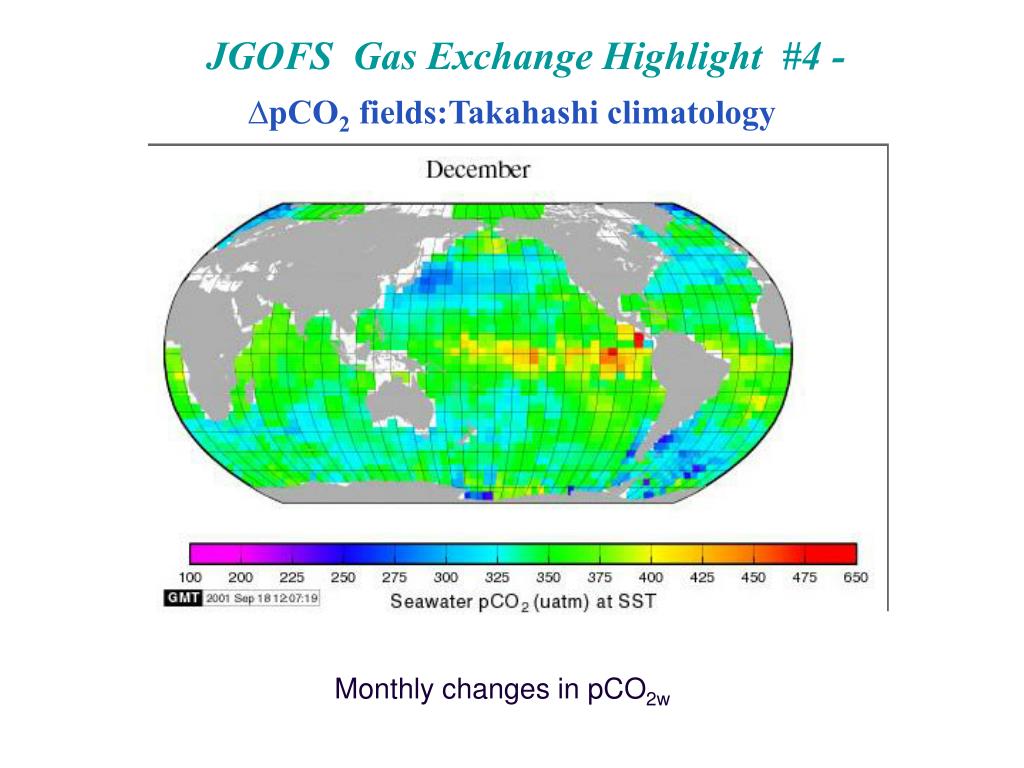 JGOFS Gas Exchange Highlight #4 -

$\Delta pCO_2$ fields:Takahashi climatology

December

100 200 225 250 275 300 325 350 375 400 425 450 475 650

GMT 2001 Sep 18 12:07:19

Seawater $pCO_2$ (uatm) at SST

Monthly changes in $pCO_{2w}$